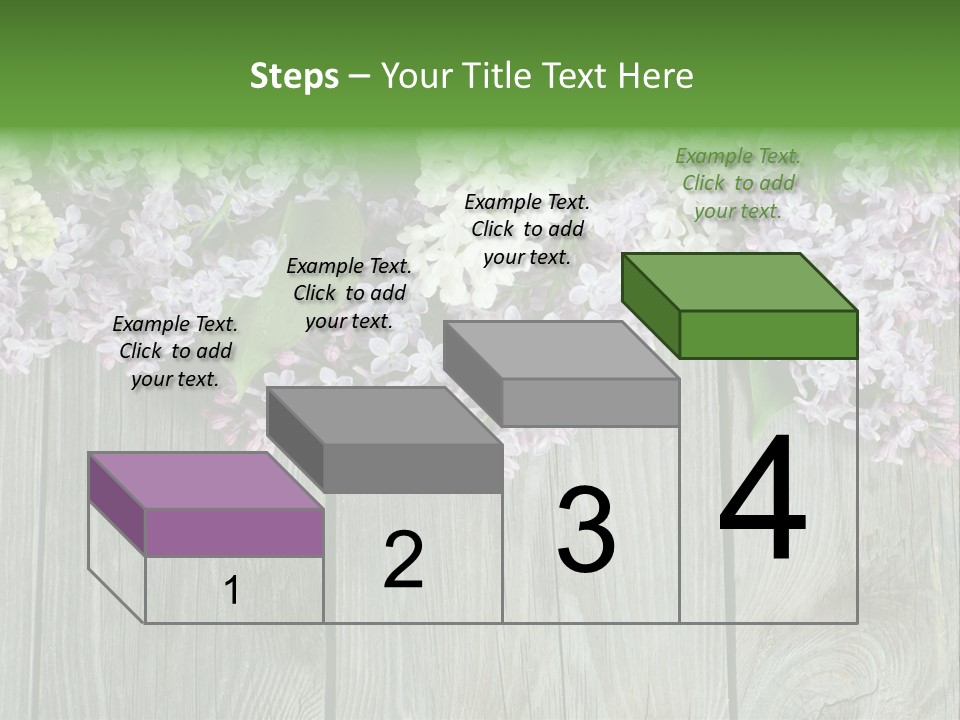 Steps – Your Title Text Here

Example Text. Click to add your text.

Example Text. Click to add your text.

Example Text. Click to add your text.

Example Text. Click to add your text.

1

2

3

4